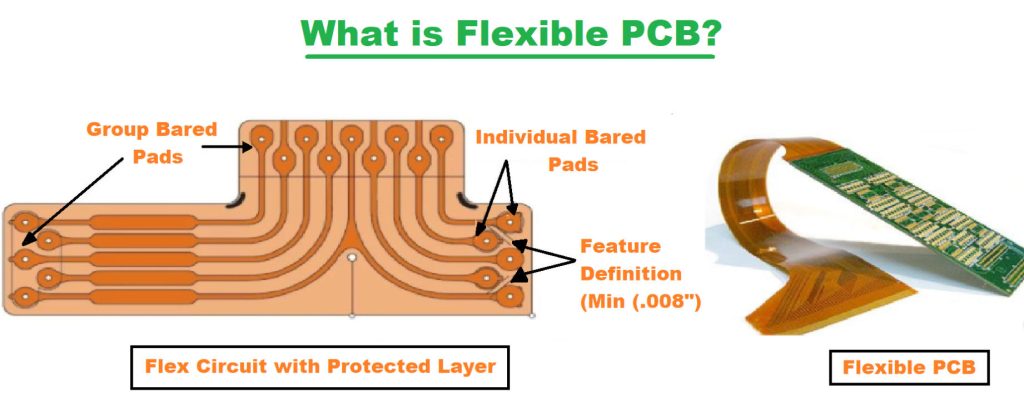 What is Flexible PCB?

Group Bared Pads

Individual Bared Pads

Feature Definition (Min (.008")

Flex Circuit with Protected Layer

Flexible PCB